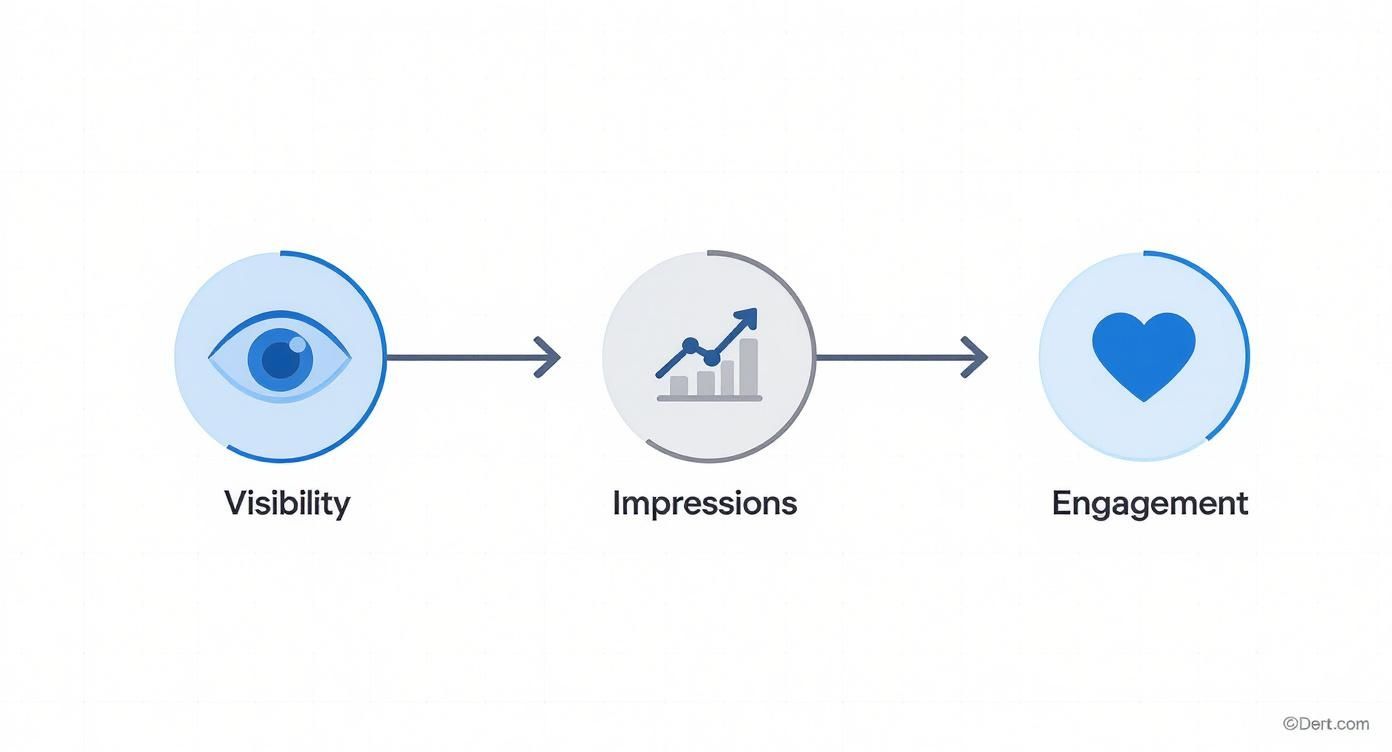 Visibility

Impressions

Engagement

©Dert.com